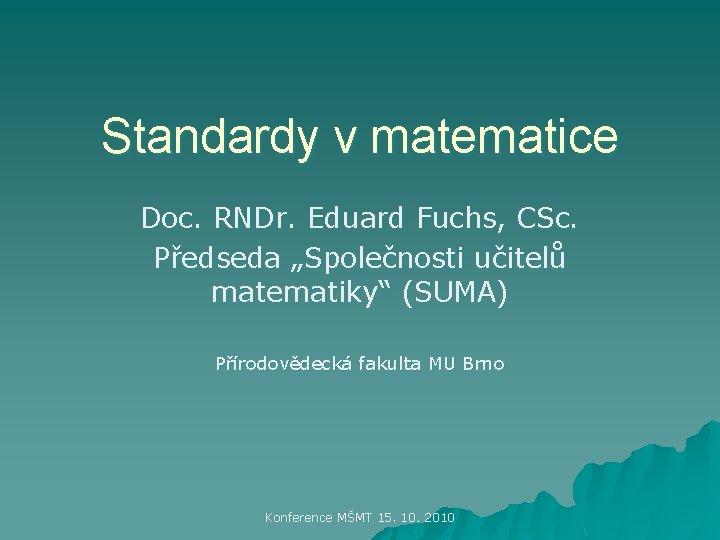 Standardy v matematice

Doc. RNDr. Eduard Fuchs, CSc.
Předseda „Společnosti učitelů matematiky“ (SUMA)

Přírodovědecká fakulta MU Brno

Konference MŠMT 15. 10. 2010